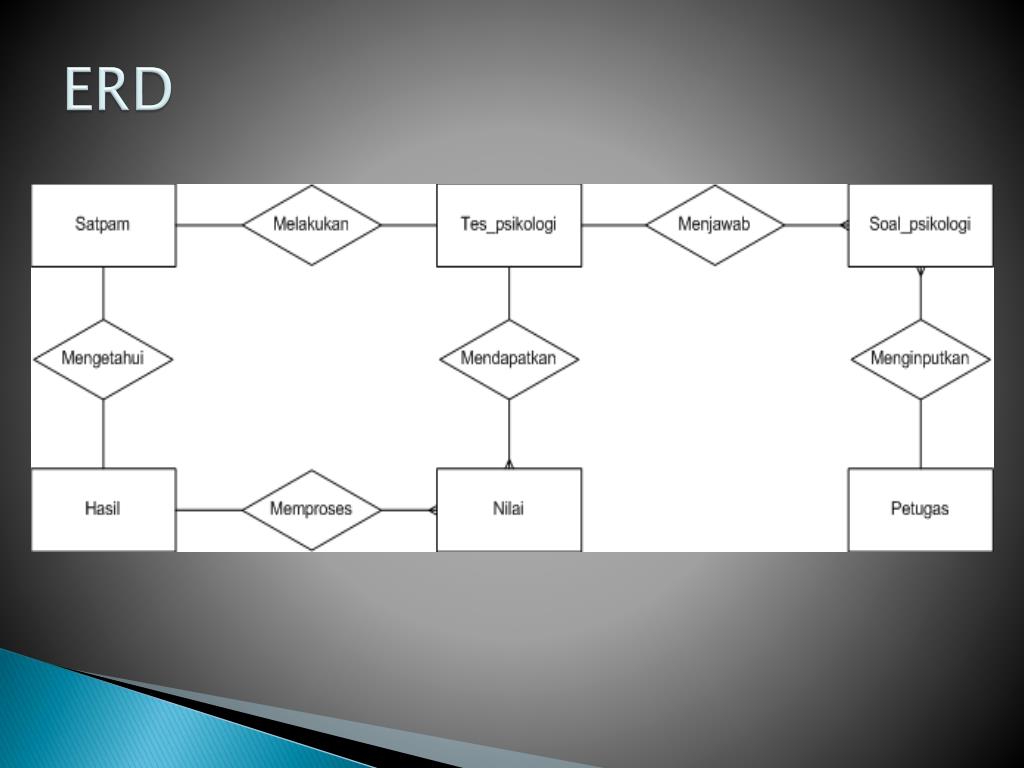 ERD

Satpam

Melakukan

Tes_psikologi

Menjawab

Soal_psikologi

Mengetahui

Mendapatkan

Menginputkan

Hasil

Memproses

Nilai

Petugas